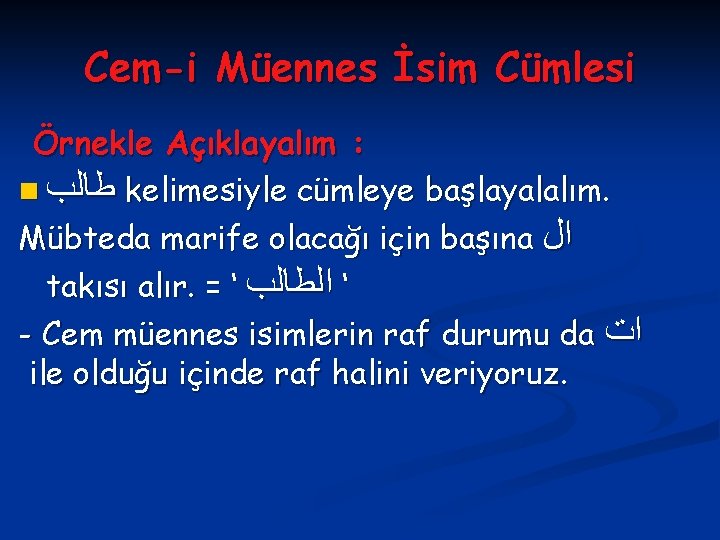 Cem-i Müennes İsim Cümlesi

Örnekle Açıklayalım :

طالب kelimesiyle cümleye başlayalalım. Mübteda marife olacağı için başına ال takısı alır. = ‘ الطالب ‘

- Cem müennes isimlerin raf durumu da ات ile olduğu içinde raf halini veriyoruz.